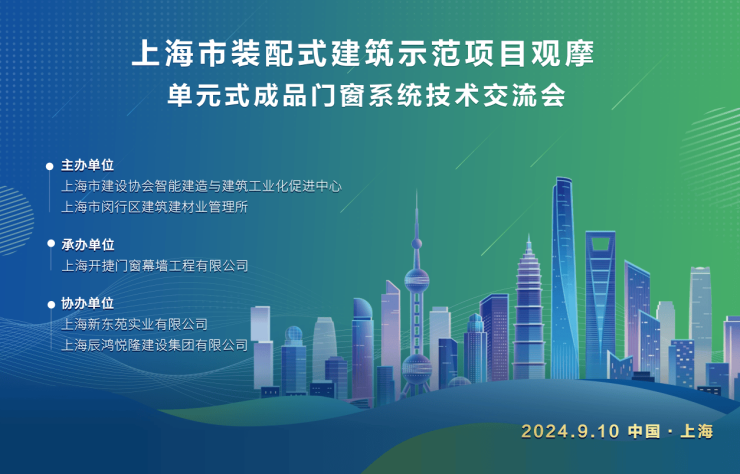 上海市装配式建筑示范项目观摩
单元式成品门窗系统技术交流会

主办单位
上海市建设协会智能建造与建筑工业化促进中心
上海市闵行区建筑建材业管理所

承办单位
上海开捷门窗幕墙工程有限公司

协办单位
上海新东苑实业有限公司
上海辰鸿悦隆建设集团有限公司

2024.9.10 中国 · 上海